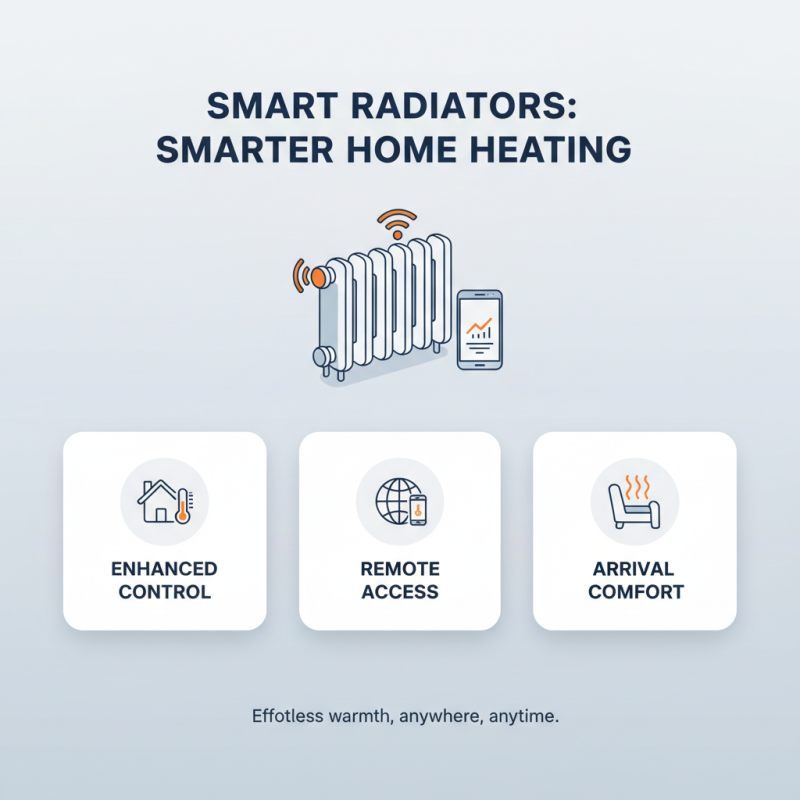 SMART RADIATORS:
SMARTER HOME HEATING

ENHANCED CONTROL

REMOTE ACCESS

ARRIVAL COMFORT

Effotless warmth, anywhere, anytime.